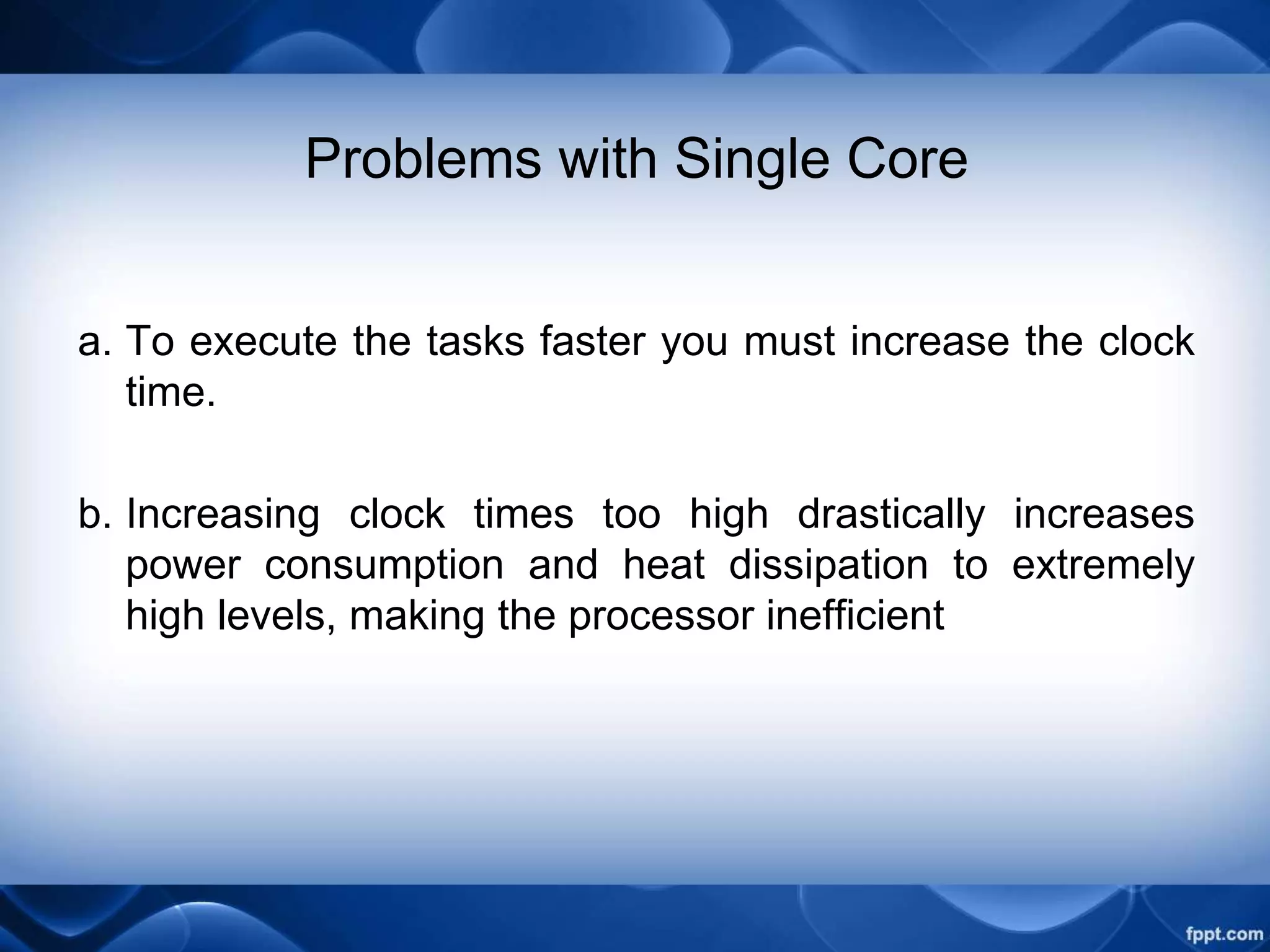 Problems with Single Core

a. To execute the tasks faster you must increase the clock time.

b. Increasing clock times too high drastically increases power consumption and heat dissipation to extremely high levels, making the processor inefficient

fppt.com